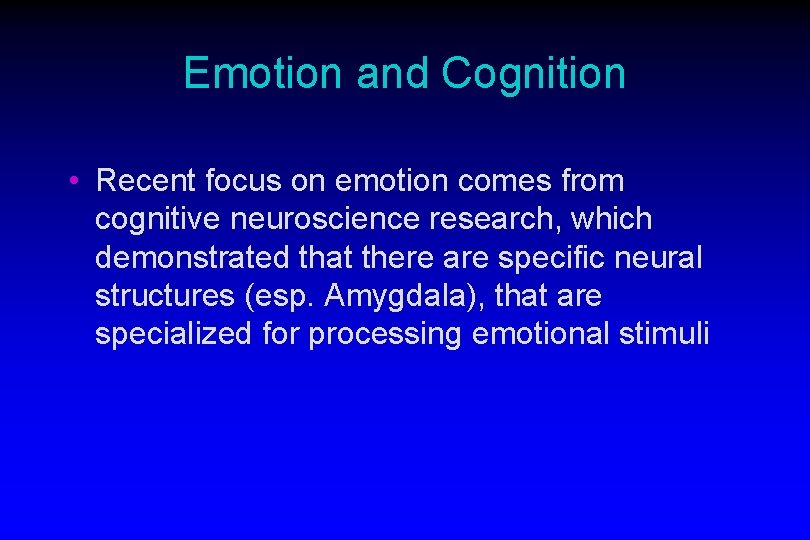 Emotion and Cognition

• Recent focus on emotion comes from cognitive neuroscience research, which demonstrated that there are specific neural structures (esp. Amygdala), that are specialized for processing emotional stimuli